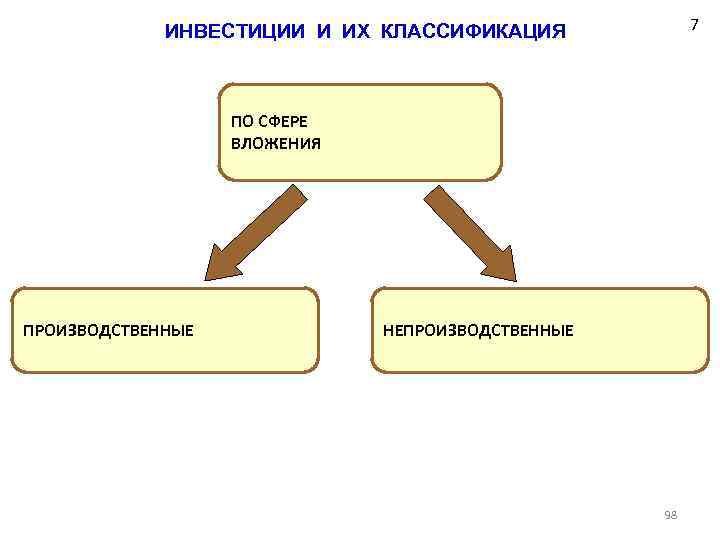 ИНВЕСТИЦИИ И ИХ КЛАССИФИКАЦИЯ

7

ПО СФЕРЕ ВЛОЖЕНИЯ

ПРОИЗВОДСТВЕННЫЕ

НЕПРОИЗВОДСТВЕННЫЕ

98